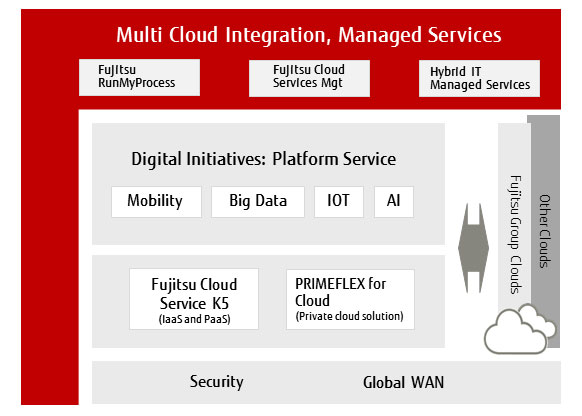 Multi Cloud Integration, Managed Services

Fujitsu RunMyProcess

Fujitsu Cloud Services Mgt

Hybrid IT Managed Services

Digital Initiatives: Platform Service

Mobility

Big Data

IOT

AI

Fujitsu Cloud Service K5
(IaaS and PaaS)

PRIMEFLEX for Cloud
(Private cloud solution)

Fujitsu Group Clouds

Other Clouds

Security

Global WAN